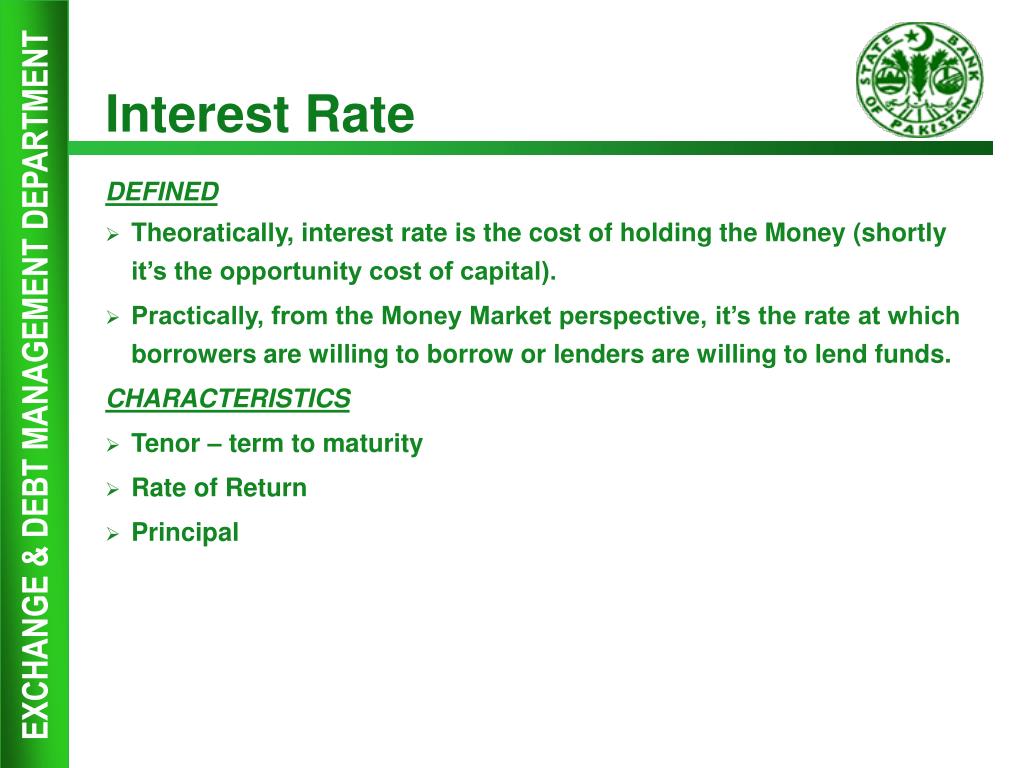 EXCHANGE & DEBT MANAGEMENT DEPARTMENT

Interest Rate

STATE BANK OF PAKISTAN

DEFINED

➢ Theoratically, interest rate is the cost of holding the Money (shortly it's the opportunity cost of capital).

➢ Practically, from the Money Market perspective, it's the rate at which borrowers are willing to borrow or lenders are willing to lend funds.

CHARACTERISTICS

➢ Tenor – term to maturity

➢ Rate of Return

➢ Principal